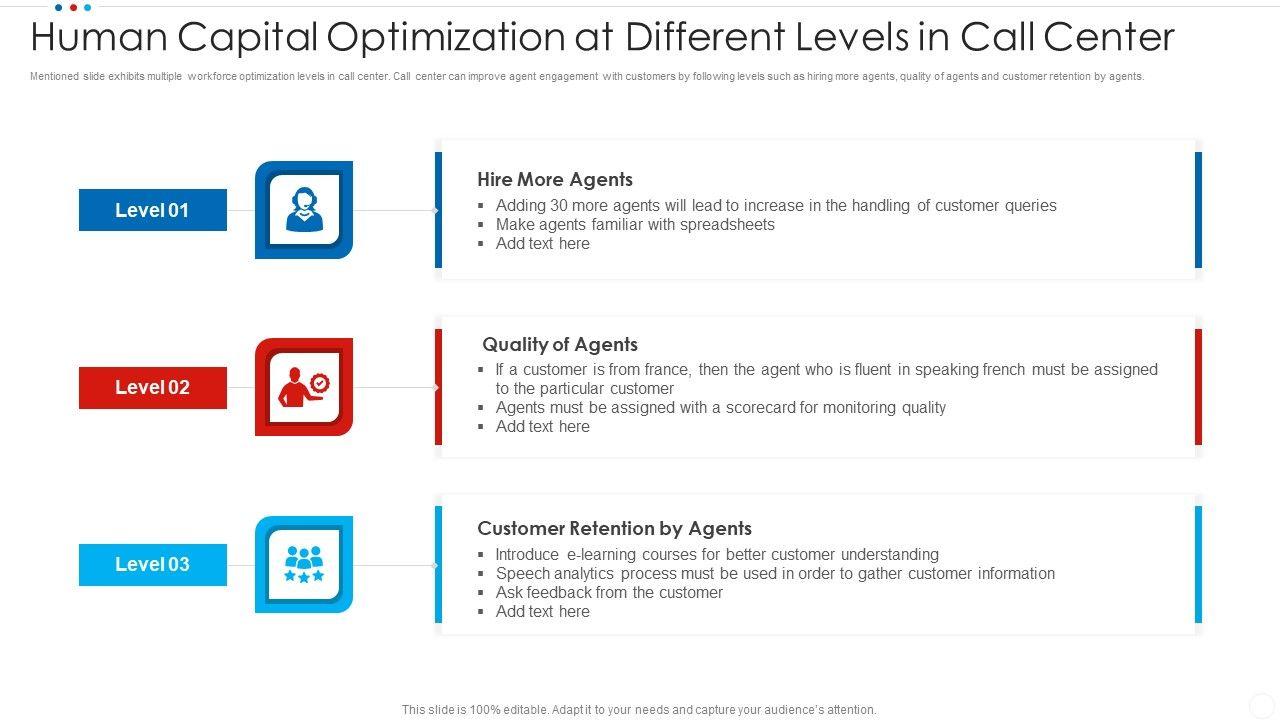 Human Capital Optimization at Different Levels in Call Center

Mentioned slide exhibits multiple workforce optimization levels in call center. Call center can improve agent engagement with customers by following levels such as hiring more agents, quality of agents and customer retention by agents.

Level 01

Hire More Agents
▪ Adding 30 more agents will lead to increase in the handling of customer queries
▪ Make agents familiar with spreadsheets
▪ Add text here

Level 02

Quality of Agents
▪ If a customer is from france, then the agent who is fluent in speaking french must be assigned to the particular customer
▪ Agents must be assigned with a scorecard for monitoring quality
▪ Add text here

Level 03

Customer Retention by Agents
▪ Introduce e-learning courses for better customer understanding
▪ Speech analytics process must be used in order to gather customer information
▪ Ask feedback from the customer
▪ Add text here

This slide is 100% editable. Adapt it to your needs and capture your audience's attention.